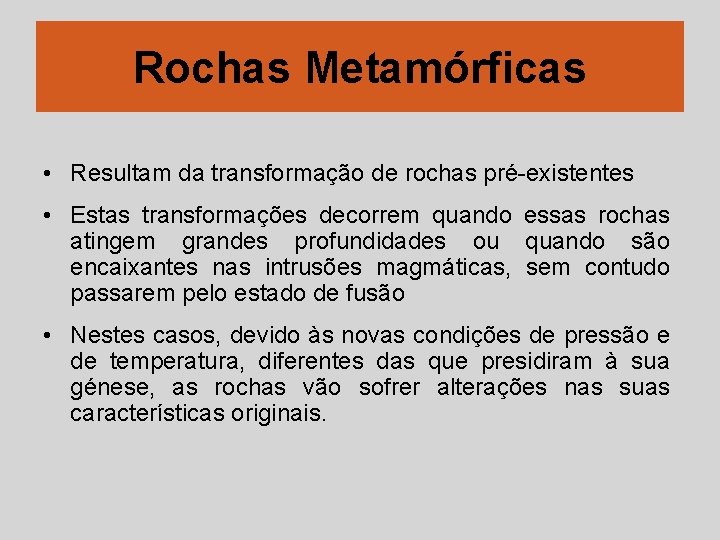 Rochas Metamórficas

• Resultam da transformação de rochas pré-existentes

• Estas transformações decorrem quando essas rochas atingem grandes profundidades ou quando são encaixantes nas intrusões magmáticas, sem contudo passarem pelo estado de fusão

• Nestes casos, devido às novas condições de pressão e de temperatura, diferentes das que presidiram à sua génese, as rochas vão sofrer alterações nas suas características originais.